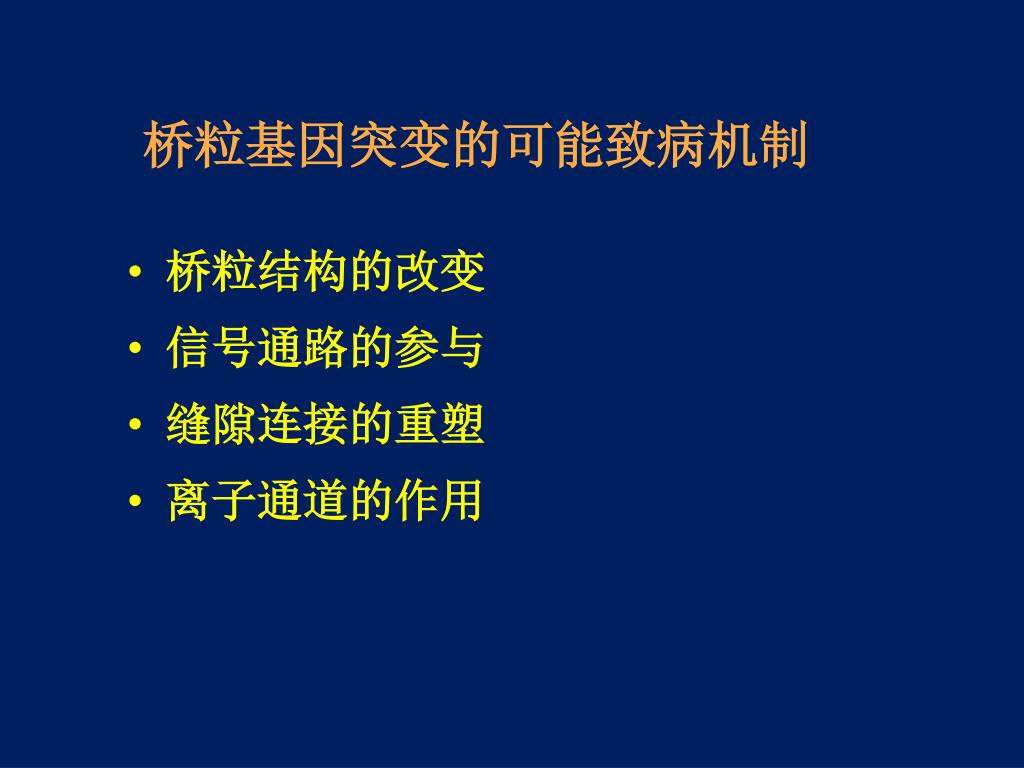 桥粒基因突变的可能致病机制

• 桥粒结构的改变
• 信号通路的参与
• 缝隙连接的重塑
• 离子通道的作用